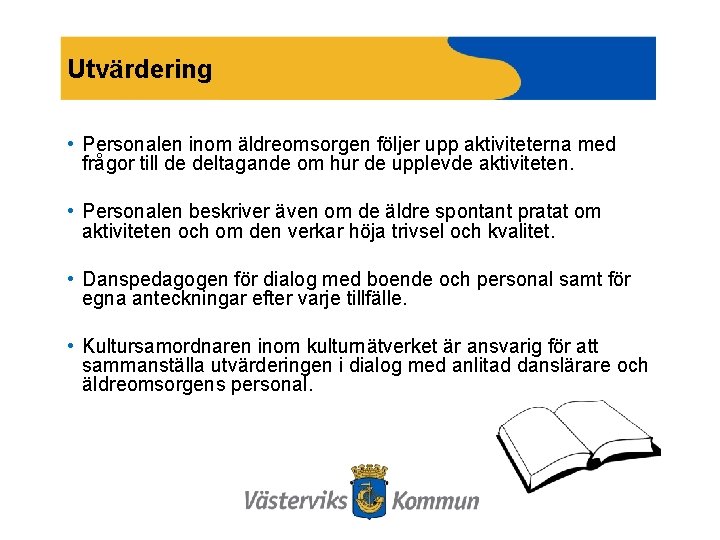 Utvärdering

• Personalen inom äldreomsorgen följer upp aktiviteterna med frågor till de deltagande om hur de upplevde aktiviteten.

• Personalen beskriver även om de äldre spontant pratat om aktiviteten och om den verkar höja trivsel och kvalitet.

• Danspedagogen för dialog med boende och personal samt för egna anteckningar efter varje tillfälle.

• Kultursamordnaren inom kulturnätverket är ansvarig för att sammanställa utvärderingen i dialog med anlitad danslärare och äldreomsorgens personal.

Västerviks Kommun